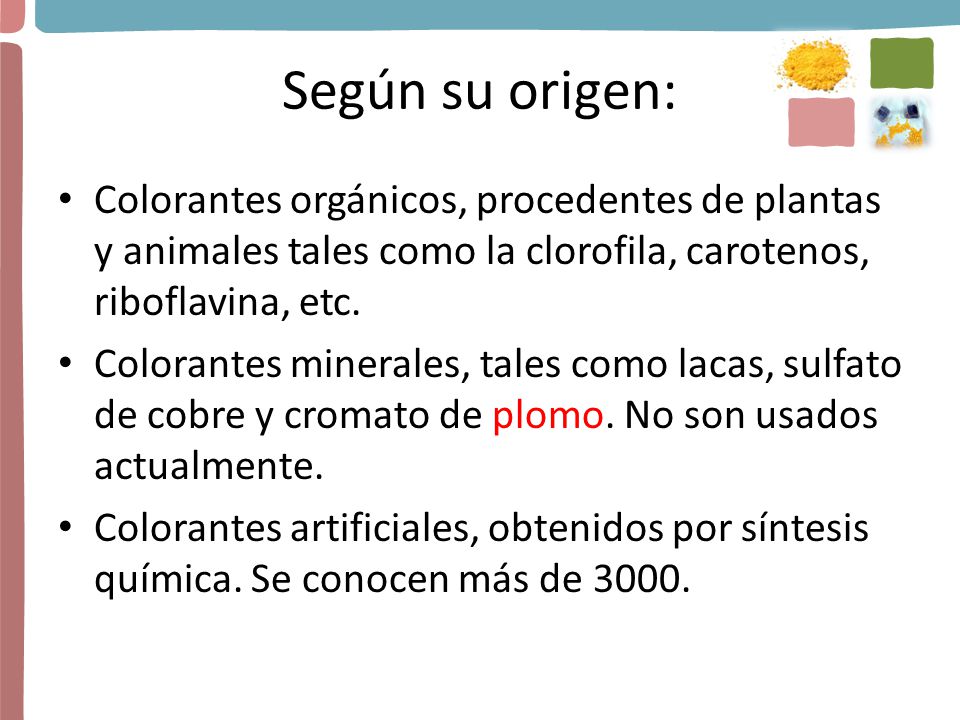 Según su origen:

• Colorantes orgánicos, procedentes de plantas y animales tales como la clorofila, carotenos, riboflavina, etc.

• Colorantes minerales, tales como lacas, sulfato de cobre y cromato de plomo. No son usados actualmente.

• Colorantes artificiales, obtenidos por síntesis química. Se conocen más de 3000.